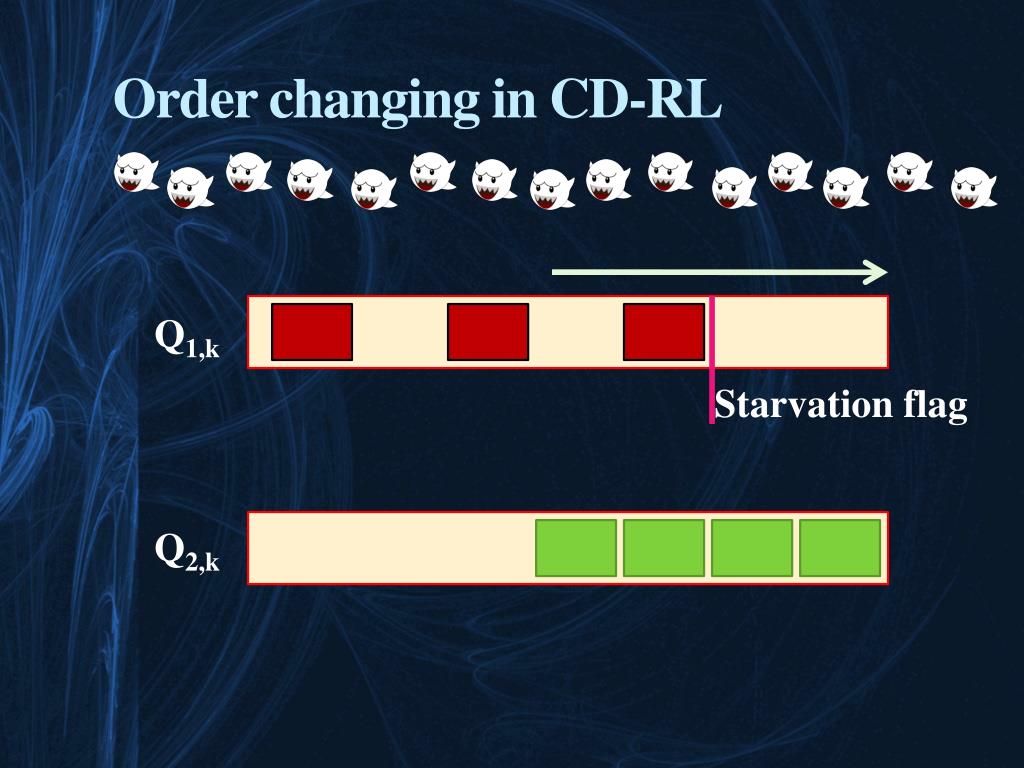 Order changing in CD-RL

$Q_{1,k}$

Starvation flag

$Q_{2,k}$